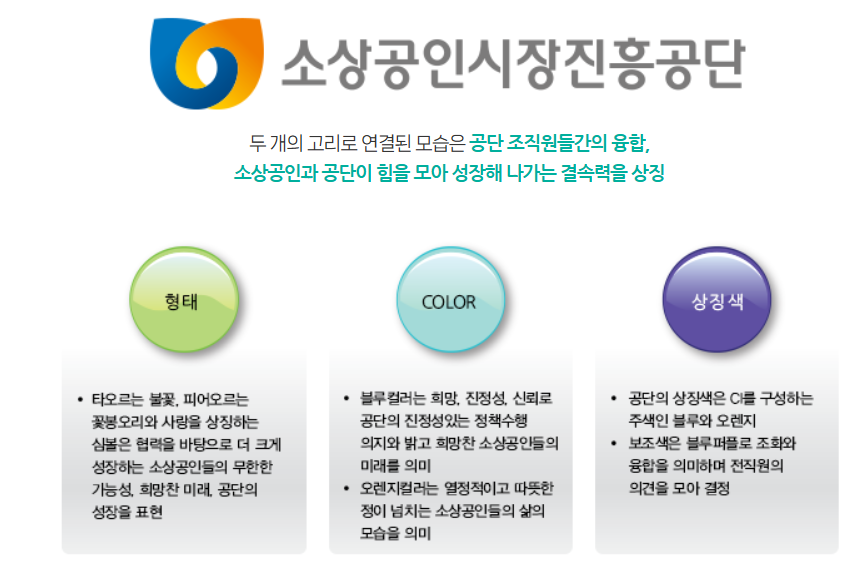 소상공인시장진흥공단

두 개의 고리로 연결된 모습은 공단 조직원들간의 융합, 소상공인과 공단이 힘을 모아 성장해 나가는 결속력을 상징

형태

• 타오르는 불꽃, 피어오르는 꽃봉오리와 사랑을 상징하는 심볼은 협력을 바탕으로 더 크게 성장하는 소상공인들의 무한한 가능성, 희망찬 미래, 공단의 성장을 표현

COLOR

• 블루컬러는 희망, 진정성, 신뢰로 공단의 진정성있는 정책수행 의지와 밝고 희망찬 소상공인들의 미래를 의미
• 오렌지컬러는 열정적이고 따뜻한 정이 넘치는 소상공인들의 삶의 모습을 의미

상징색

• 공단의 상징색은 CI를 구성하는 주색인 블루와 오렌지
• 보조색은 블루퍼플로 조화와 융합을 의미하며 전직원의 의견을 모아 결정